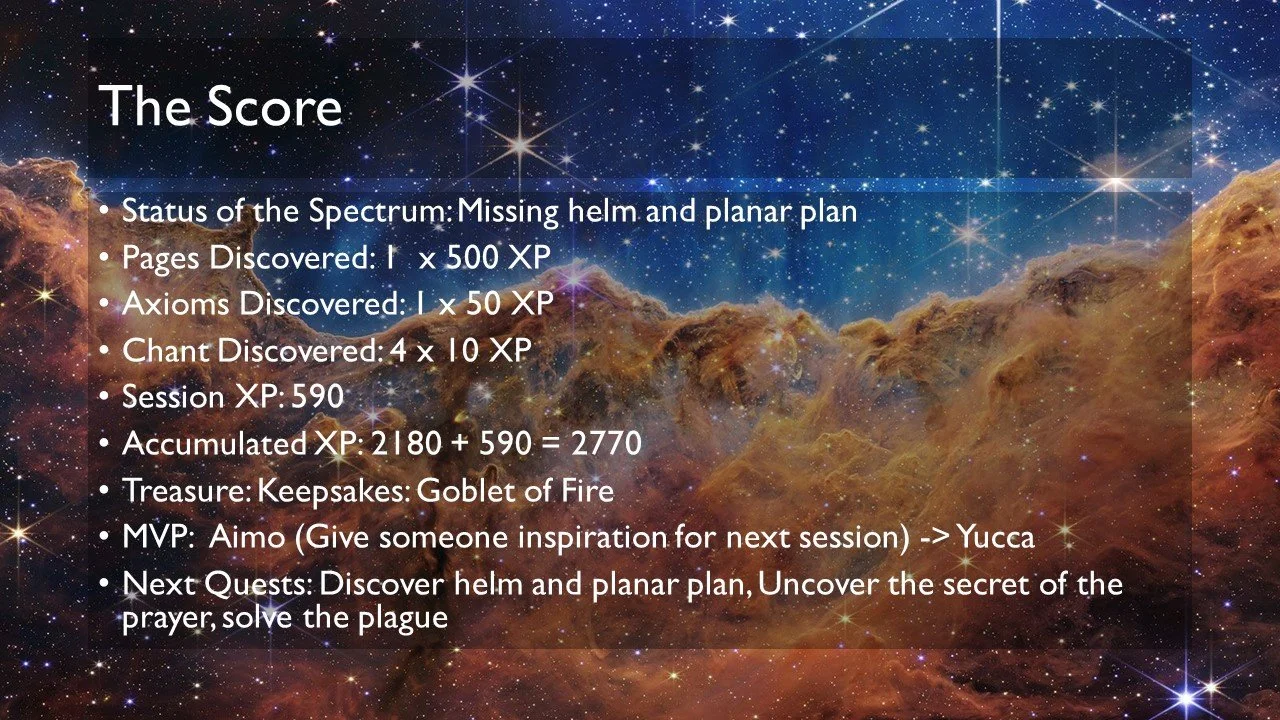 The Score

• Status of the Spectrum: Missing helm and planar plan
• Pages Discovered: 1 x 500 XP
• Axioms Discovered: 1 x 50 XP
• Chant Discovered: 4 x 10 XP
• Session XP: 590
• Accumulated XP: 2180 + 590 = 2770
• Treasure: Keepsakes: Goblet of Fire
• MVP: Aimo (Give someone inspiration for next session) -> Yucca
• Next Quests: Discover helm and planar plan, Uncover the secret of the prayer, solve the plague